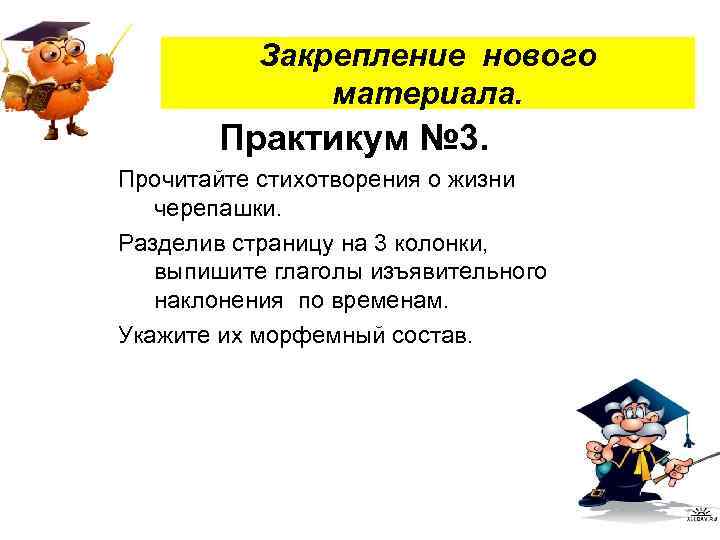 Закрепление нового материала.

Практикум №3.

Прочитайте стихотворения о жизни черепашки.

Разделив страницу на 3 колонки, выпишите глаголы изъявительного наклонения по временам.

Укажите их морфемный состав.